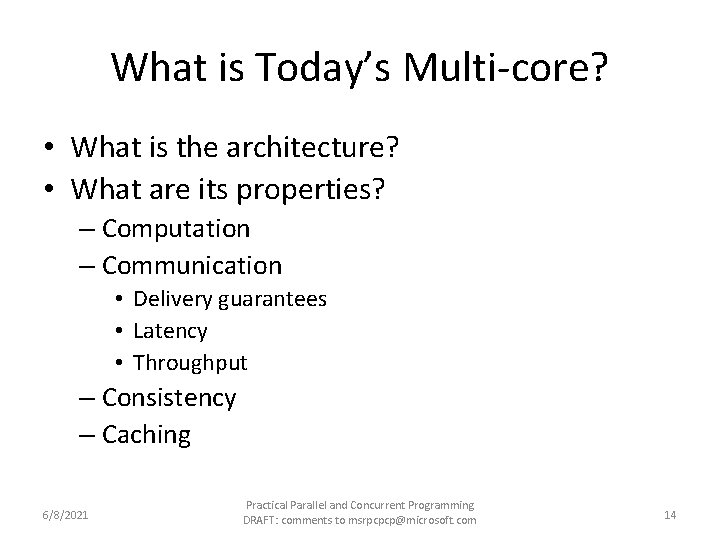 What is Today's Multi-core?

• What is the architecture?
• What are its properties?
– Computation
– Communication
• Delivery guarantees
• Latency
• Throughput
– Consistency
– Caching

6/8/2021

Practical Parallel and Concurrent Programming
DRAFT: comments to msrpcpcp@microsoft.com

14